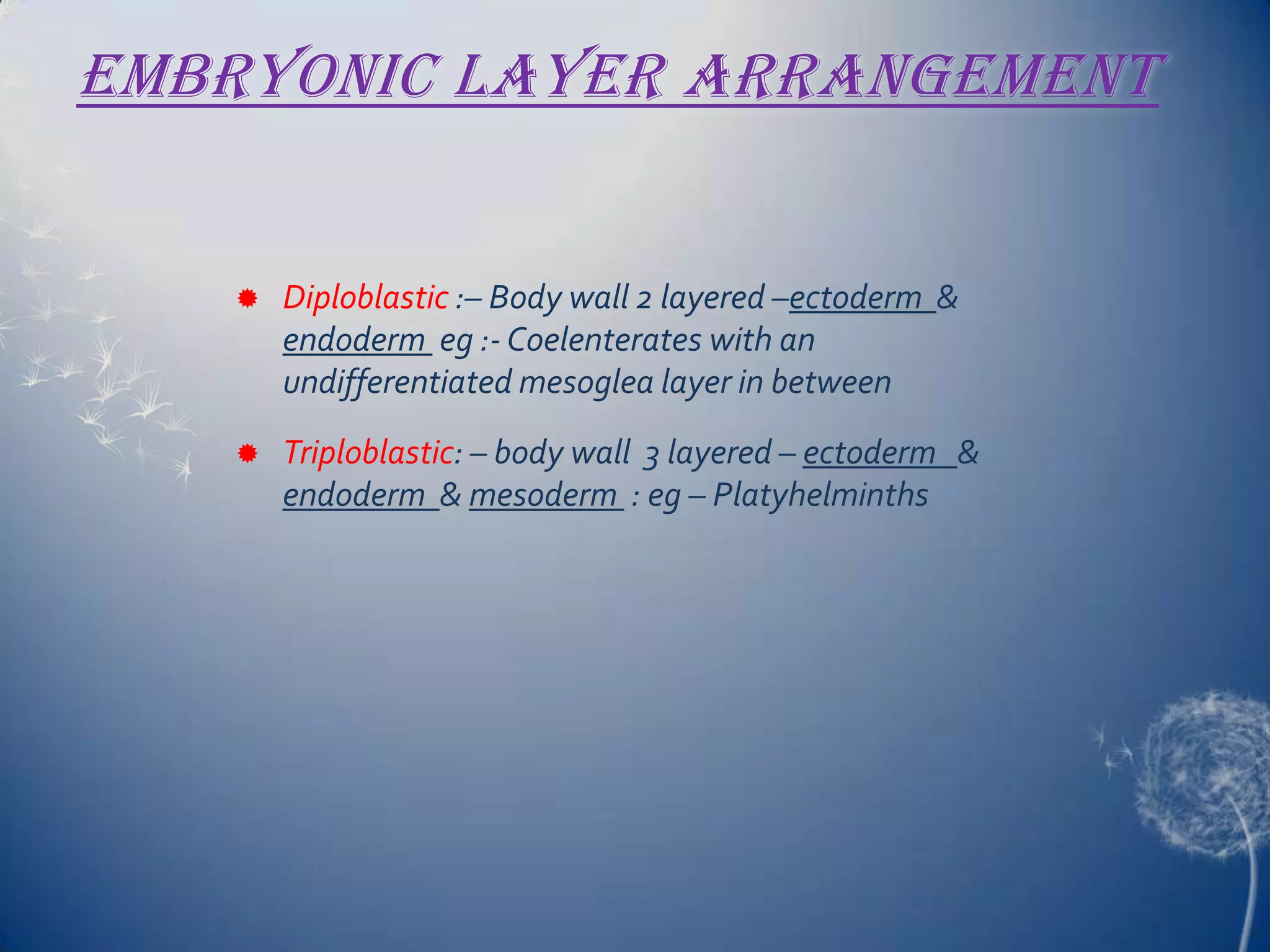 EMBRYONIC LAYER ARRANGEMENT

Diploblastic :– Body wall 2 layered –ectoderm & endoderm eg :- Coelenterates with an undifferentiated mesoglea layer in between

Triploblastic: – body wall 3 layered – ectoderm & endoderm & mesoderm : eg – Platyhelminths